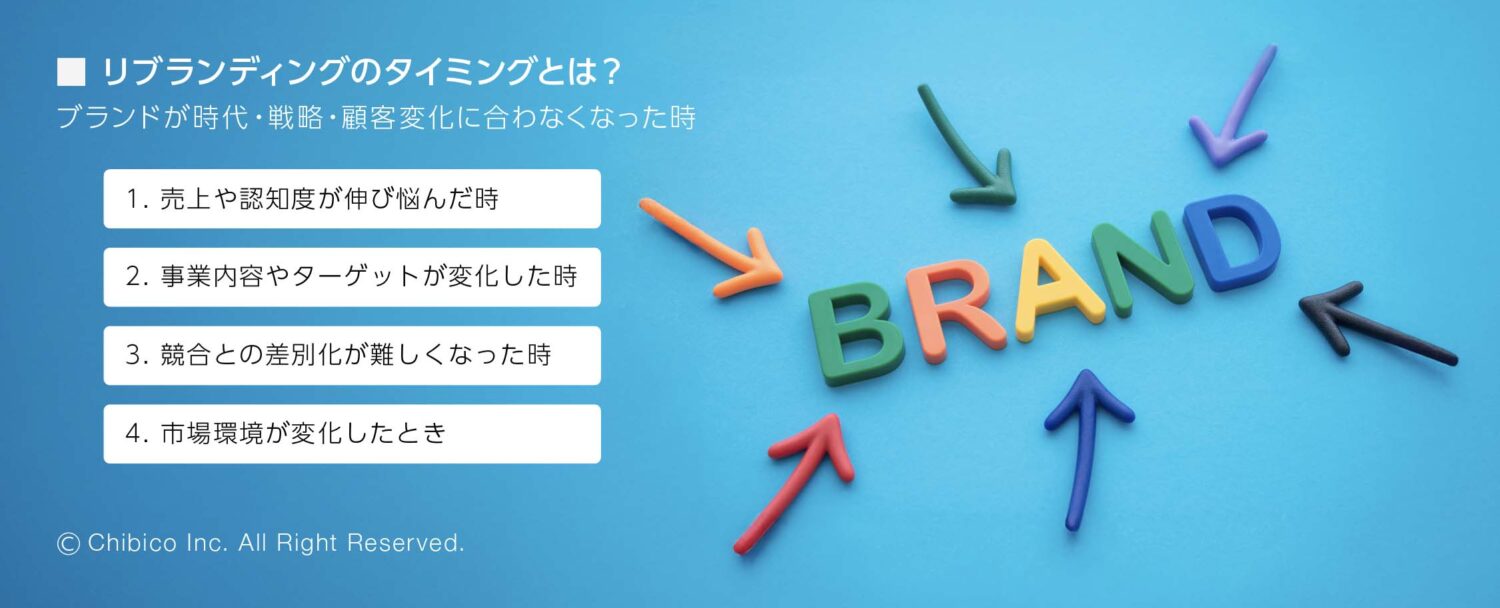 ■ リブランディングのタイミングとは？
ブランドが時代・戦略・顧客変化に合わなくなった時

1. 売上や認知度が伸び悩んだ時

2. 事業内容やターゲットが変化した時

3. 競合との差別化が難しくなった時

4. 市場環境が変化したとき

BRAND

© Chibico Inc. All Right Reserved.